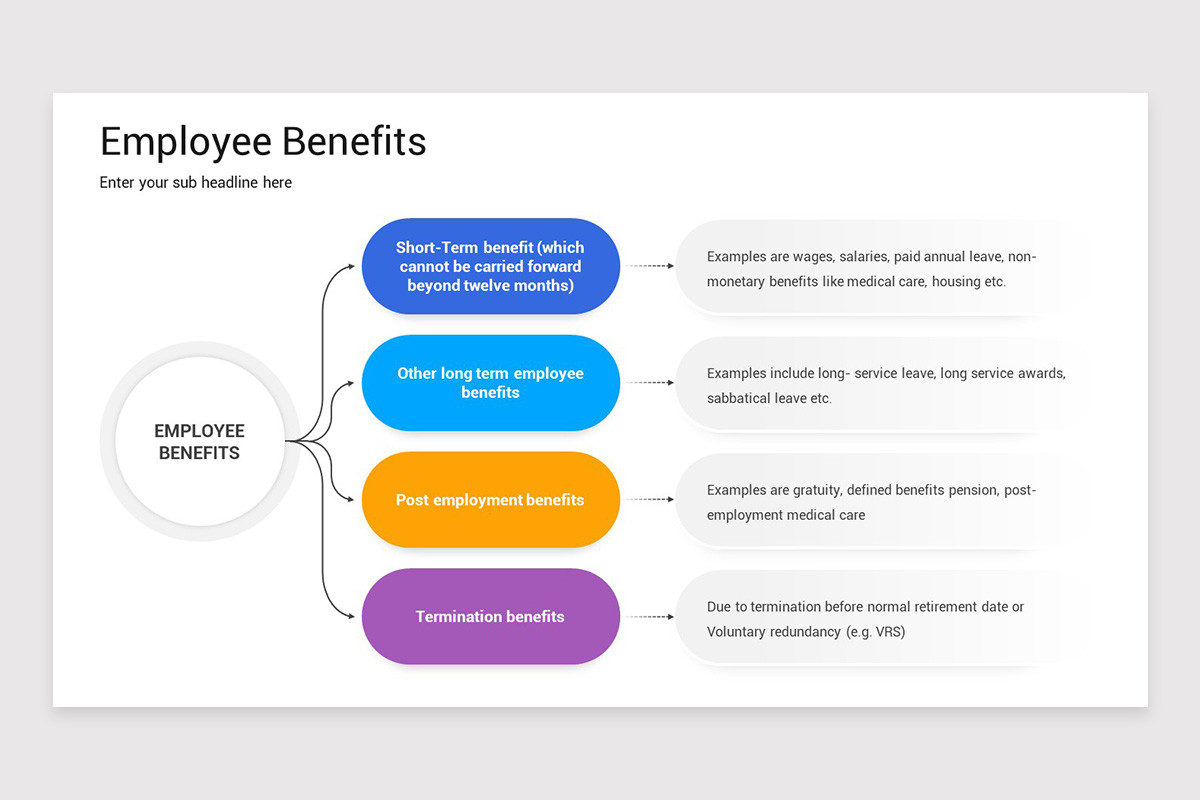 Employee Benefits

Enter your sub headline here

EMPLOYEE BENEFITS

Short-Term benefit (which cannot be carried forward beyond twelve months)

Examples are wages, salaries, paid annual leave, non-monetary benefits like medical care, housing etc.

Other long term employee benefits

Examples include long- service leave, long service awards, sabbatical leave etc.

Post employment benefits

Examples are gratuity, defined benefits pension, post-employment medical care

Termination benefits

Due to termination before normal retirement date or Voluntary redundancy (e.g. VRS)